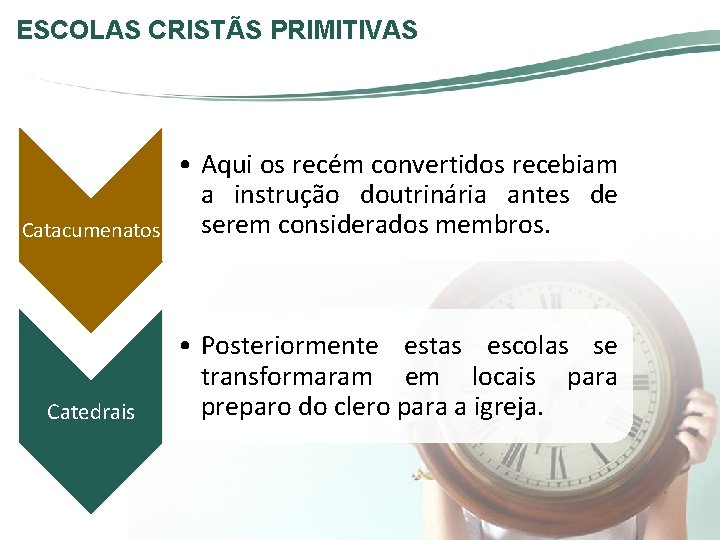 ESCOLAS CRISTÃS PRIMITIVAS

Catacumenatos

• Aqui os recém convertidos recebiam a instrução doutrinária antes de serem considerados membros.

Catedrais

• Posteriormente estas escolas se transformaram em locais para preparo do clero para a igreja.